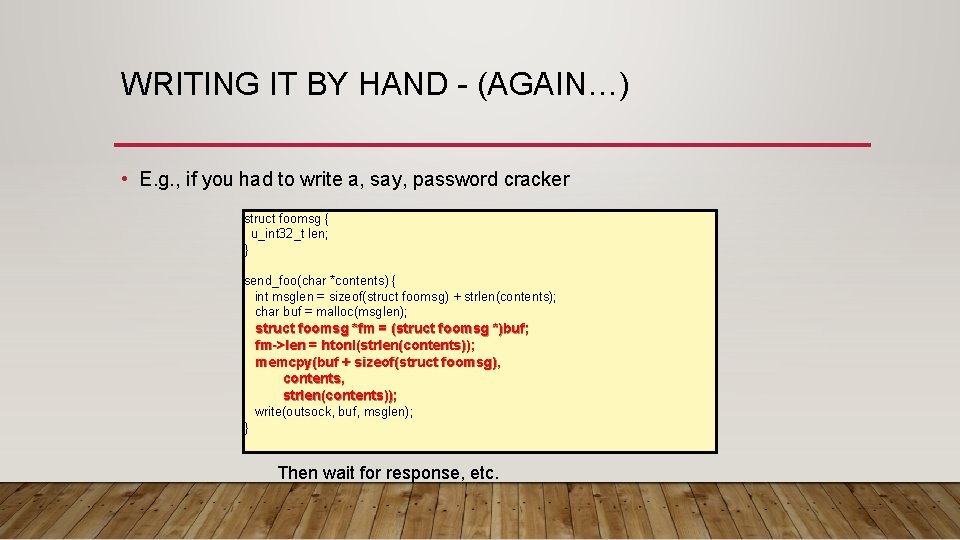 WRITING IT BY HAND - (AGAIN…)

• E.g., if you had to write a, say, password cracker

struct foomsg {
  u_int32_t len;
}

send_foo(char *contents) {
   int msglen = sizeof(struct foomsg) + strlen(contents);
   char buf = malloc(msglen);
   struct foomsg *fm = (struct foomsg *)buf;
   fm->len = htonl(strlen(contents));
   memcpy(buf + sizeof(struct foomsg),
          contents,
          strlen(contents));
   write(outsock, buf, msglen);
}

Then wait for response, etc.